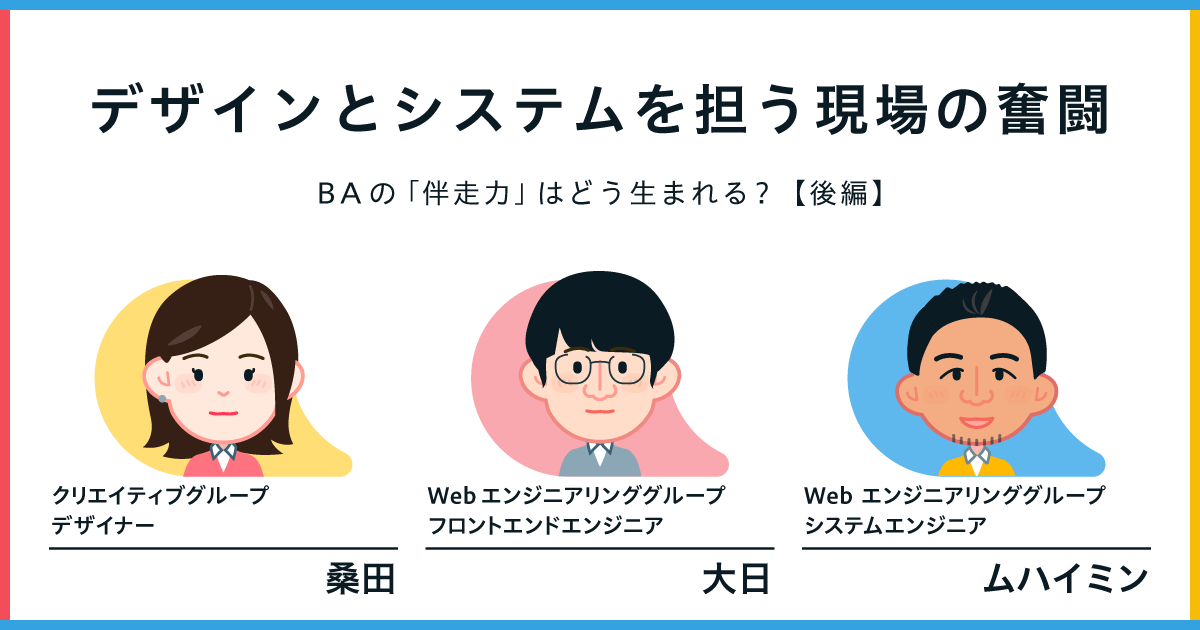 デザインとシステムを担う現場の奮闘

BAの「伴走力」はどう生まれる？【後編】

クリエイティブグループ
デザイナー

桑田

Web エンジニアリンググループ
フロントエンドエンジニア

大日

Web エンジニアリンググループ
システムエンジニア

ムハイミン